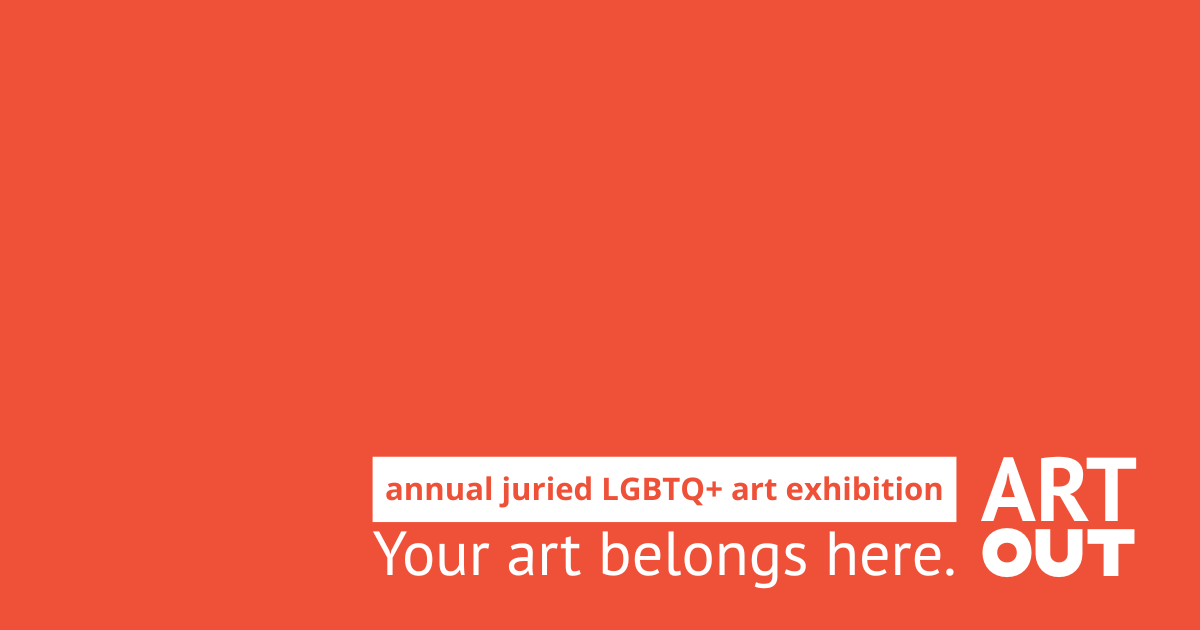 annual juried LGBTQ+ art exhibition
Your art belongs here.

ART
OUT